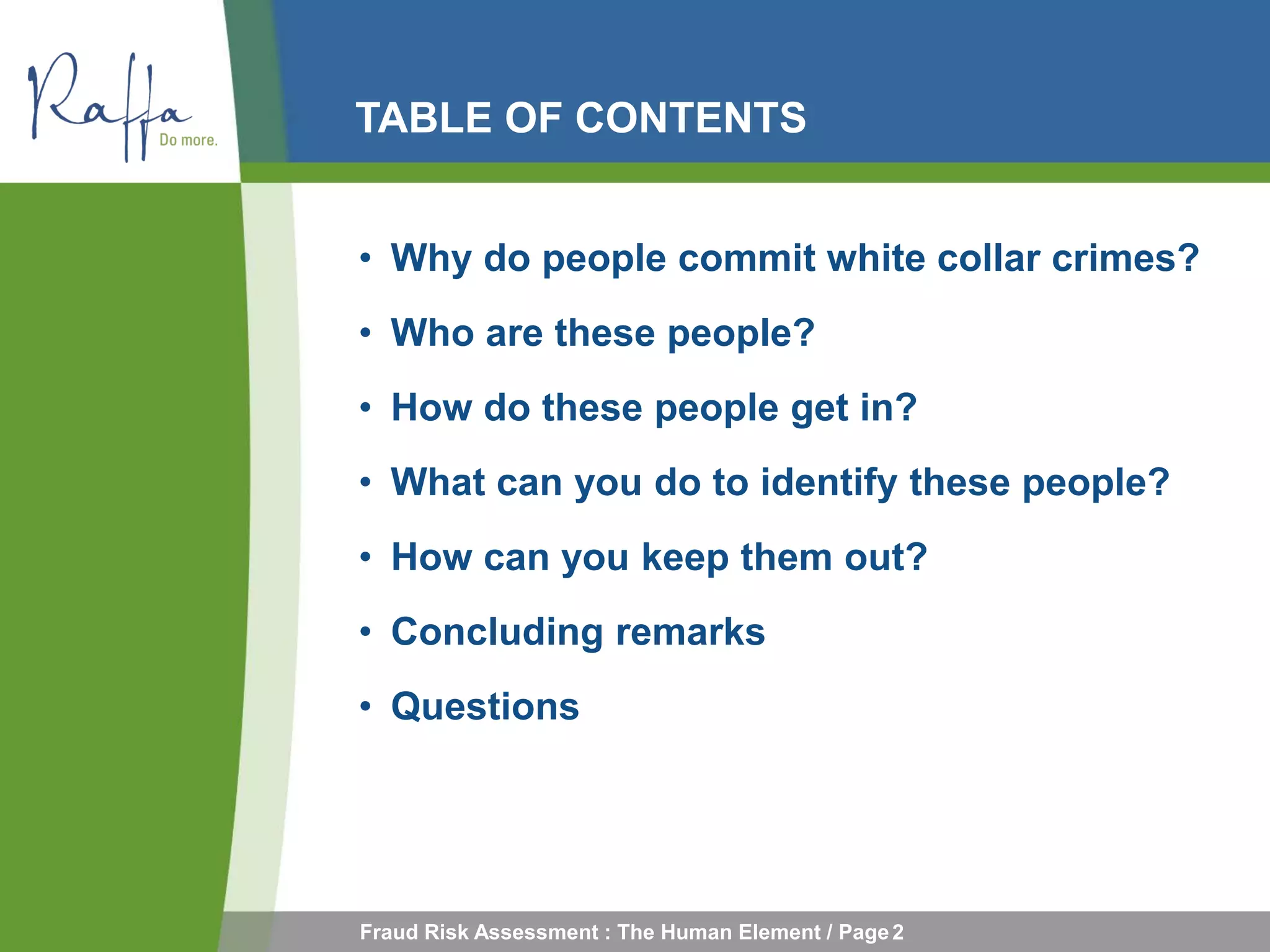 Raffa
Do more.

TABLE OF CONTENTS

• Why do people commit white collar crimes?
• Who are these people?
• How do these people get in?
• What can you do to identify these people?
• How can you keep them out?
• Concluding remarks
• Questions

Fraud Risk Assessment : The Human Element / Page 2